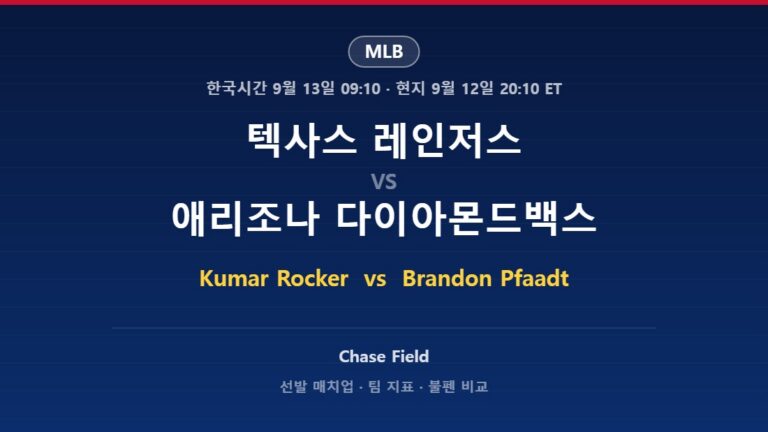 MLB

한국시간 9월 13일 09:10 · 현지 9월 12일 20:10 ET

텍사스 레인저스

VS

애리조나 다이아몬드백스

Kumar Rocker vs Brandon Pfaadt

Chase Field

선발 매치업 · 팀 지표 · 불펜 비교